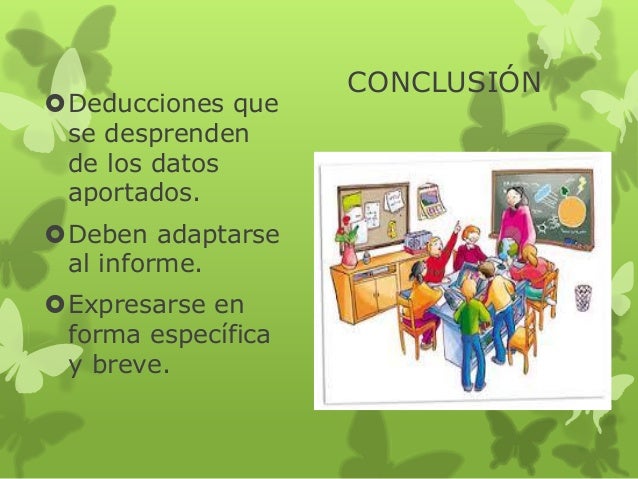 CONCLUSIÓN

Deducciones que se desprenden de los datos aportados.

Deben adaptarse al informe.

Expresarse en forma específica y breve.